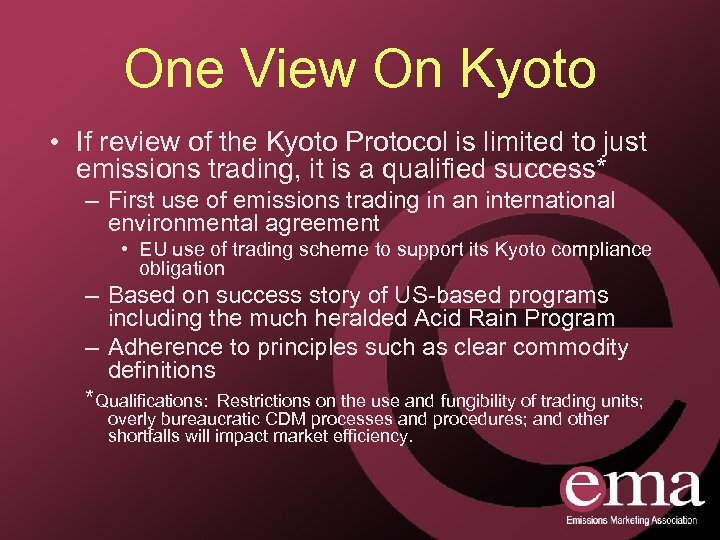 One View On Kyoto

• If review of the Kyoto Protocol is limited to just emissions trading, it is a qualified success*

– First use of emissions trading in an international environmental agreement

• EU use of trading scheme to support its Kyoto compliance obligation

– Based on success story of US-based programs including the much heralded Acid Rain Program

– Adherence to principles such as clear commodity definitions

*Qualifications: Restrictions on the use and fungibility of trading units; overly bureaucratic CDM processes and procedures; and other shortfalls will impact market efficiency.

ema

Emissions Marketing Association